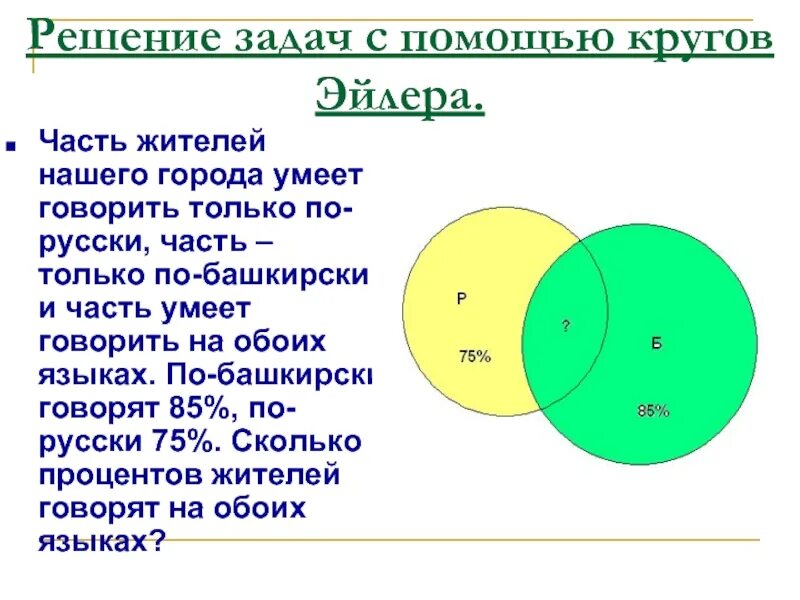 Решение задач с помощью кругов Эйлера.

Часть жителей нашего города умеет говорить только по-русски, часть – только по-башкирски и часть умеет говорить на обоих языках. По-башкирски говорят 85%, по-русски 75%. Сколько процентов жителей говорят на обоих языках?

Р
75%
?
Б
85%